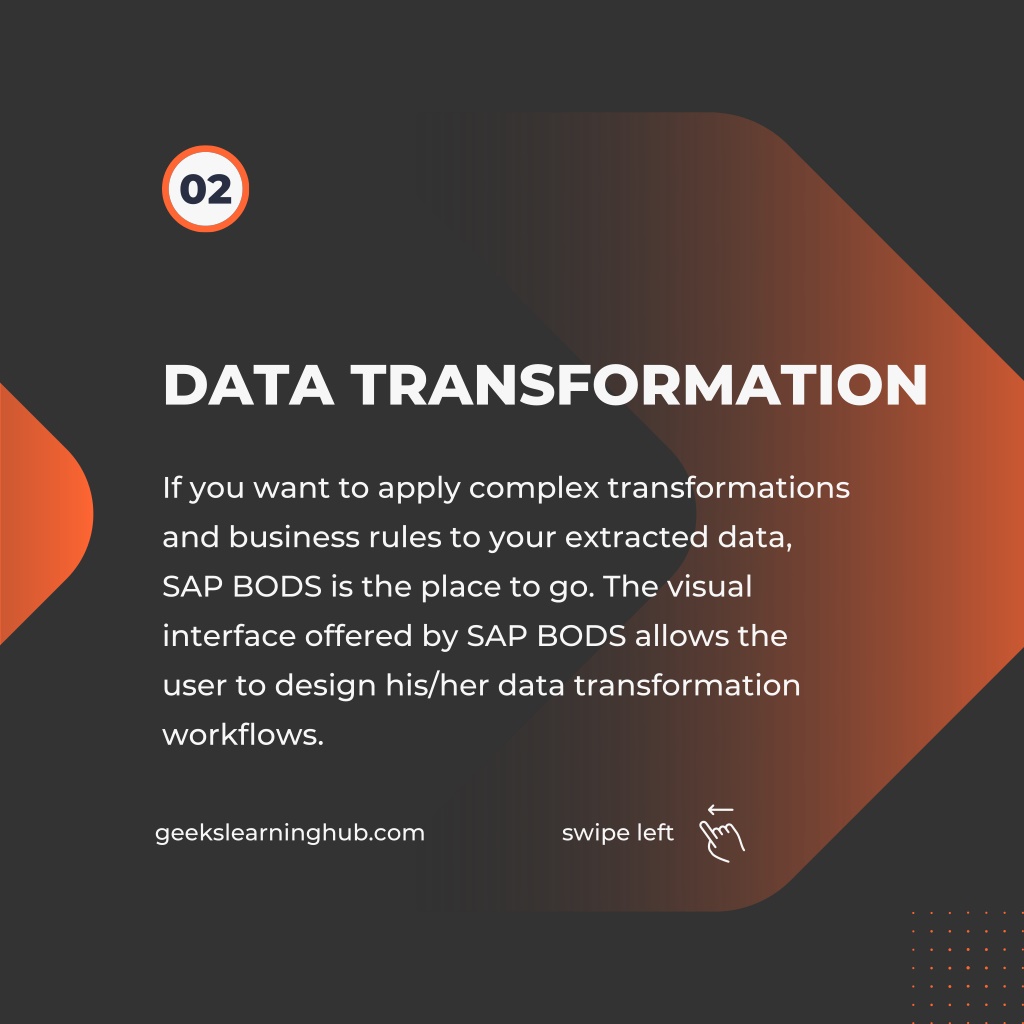 02

DATA TRANSFORMATION

If you want to apply complex transformations and business rules to your extracted data, SAP BODS is the place to go. The visual interface offered by SAP BODS allows the user to design his/her data transformation workflows.

geekslearninghub.com

swipe left